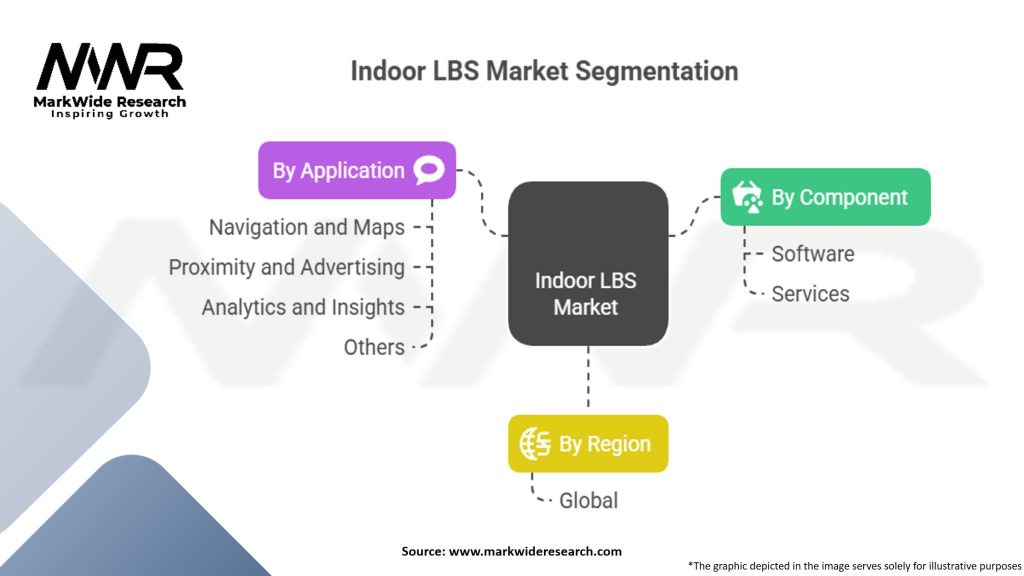 MWR
MarkWide Research
Inspiring Growth

Indoor LBS Market Segmentation

By Application
Navigation and Maps
Proximity and Advertising
Analytics and Insights
Others

Indoor LBS Market

By Component
Software
Services

By Region
Global

Source: www.markwideresearch.com

*The graphic depicted in the image serves solely for illustrative purposes